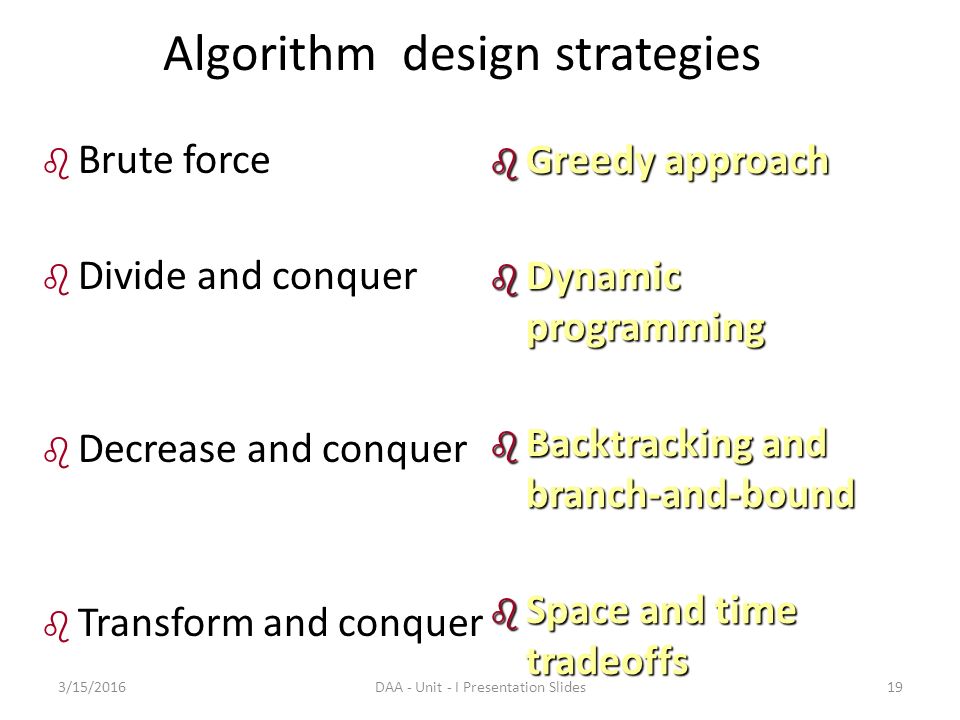 Algorithm design strategies

Brute force

Divide and conquer

Decrease and conquer

Transform and conquer

Greedy approach

Dynamic programming

Backtracking and branch-and-bound

Space and time tradeoffs

3/15/2016 DAA - Unit - I Presentation Slides 19